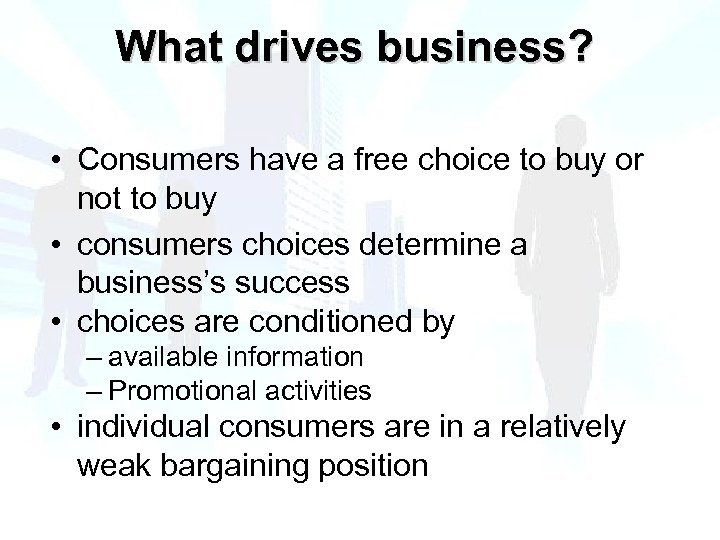 What drives business?

• Consumers have a free choice to buy or not to buy
• consumers choices determine a business's success
• choices are conditioned by
– available information
– Promotional activities
• individual consumers are in a relatively weak bargaining position